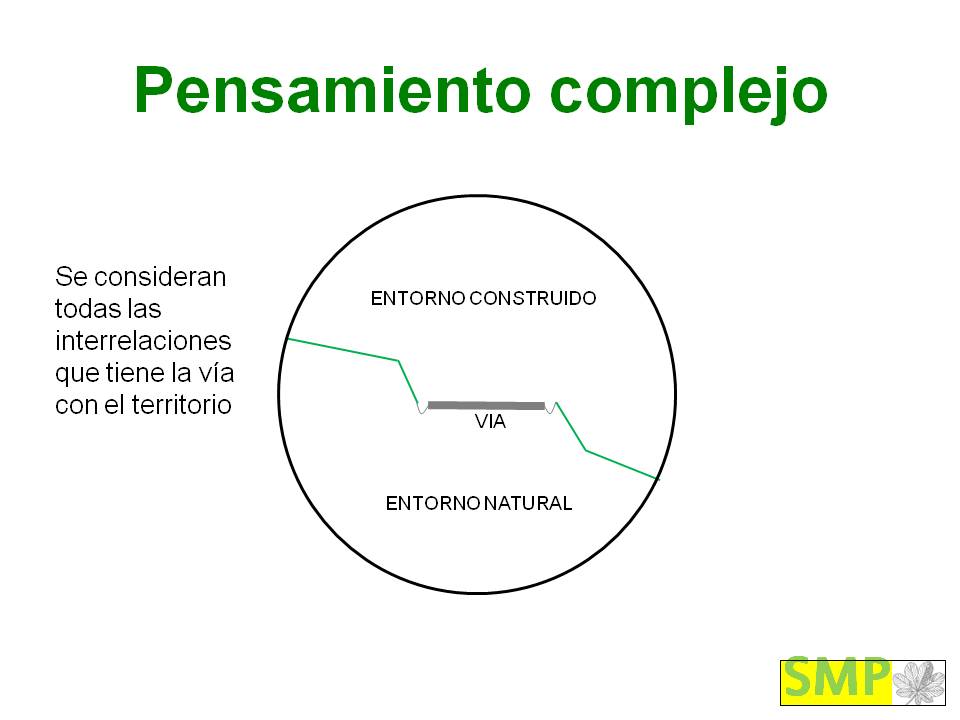 Pensamiento complejo

Se consideran todas las interrelaciones que tiene la vía con el territorio

ENTORNO CONSTRUIDO

VIA

ENTORNO NATURAL

SMP